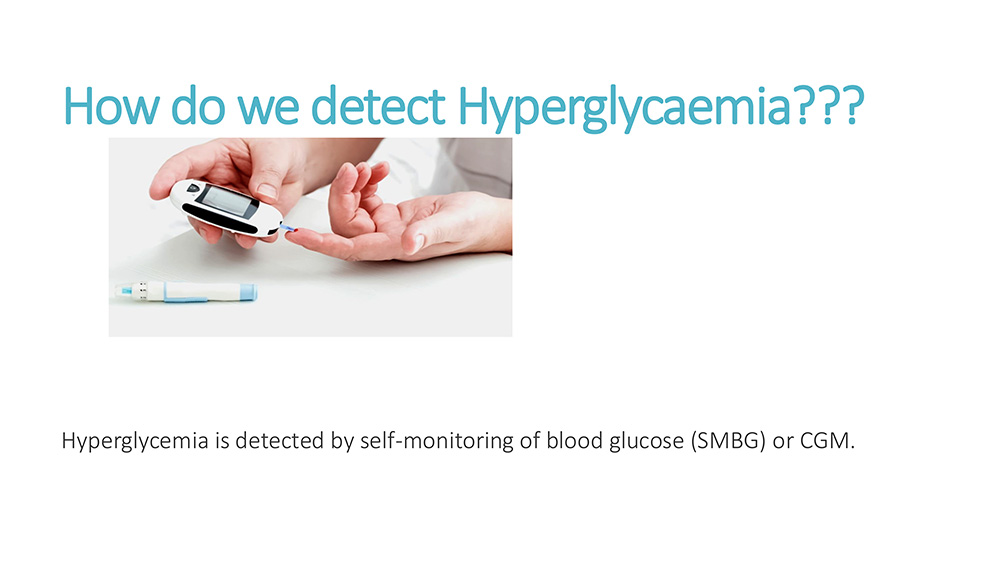 How do we detect Hyperglycaemia???

Hyperglycemia is detected by self-monitoring of blood glucose (SMBG) or CGM.